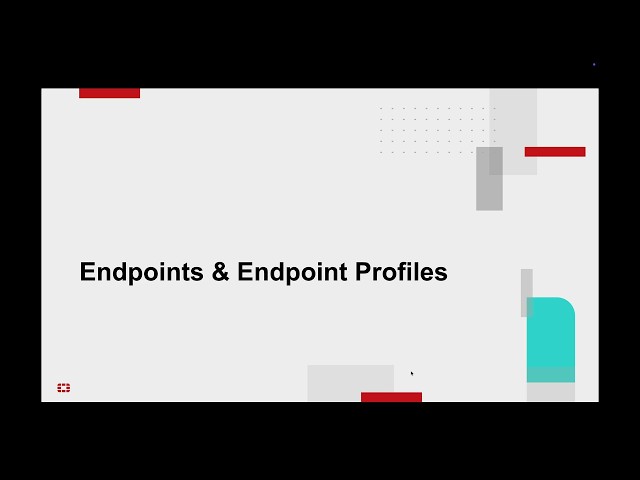 Endpoints & Endpoint Profiles